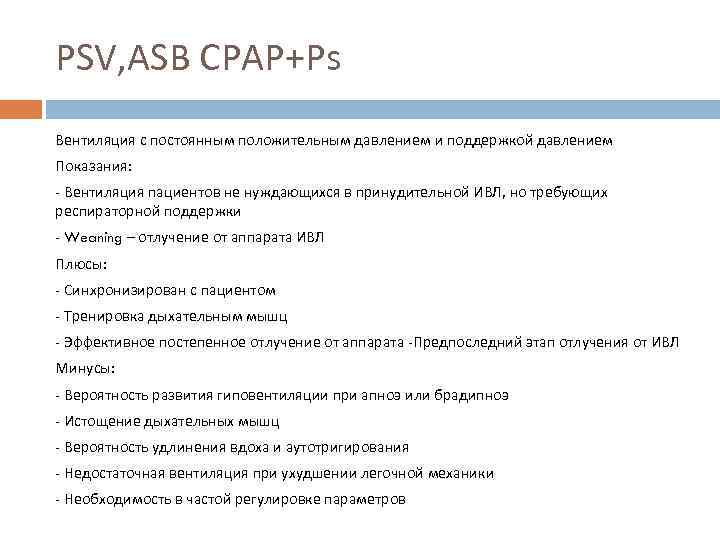 PSV,ASB CPAP+Ps

Вентиляция с постоянным положительным давлением и поддержкой давлением

Показания:

- Вентиляция пациентов не нуждающихся в принудительной ИВЛ, но требующих респираторной поддержки

- Weaning – отлучение от аппарата ИВЛ

Плюсы:

- Синхронизирован с пациентом

- Тренировка дыхательным мышц

- Эффективное постепенное отлучение от аппарата -Предпоследний этап отлучения от ИВЛ

Минусы:

- Вероятность развития гиповентиляции при апноэ или брадипноэ

- Истощение дыхательных мышц

- Вероятность удлинения вдоха и аутотригирования

- Недостаточная вентиляция при ухудшении легочной механики

- Необходимость в частой регулировке параметров